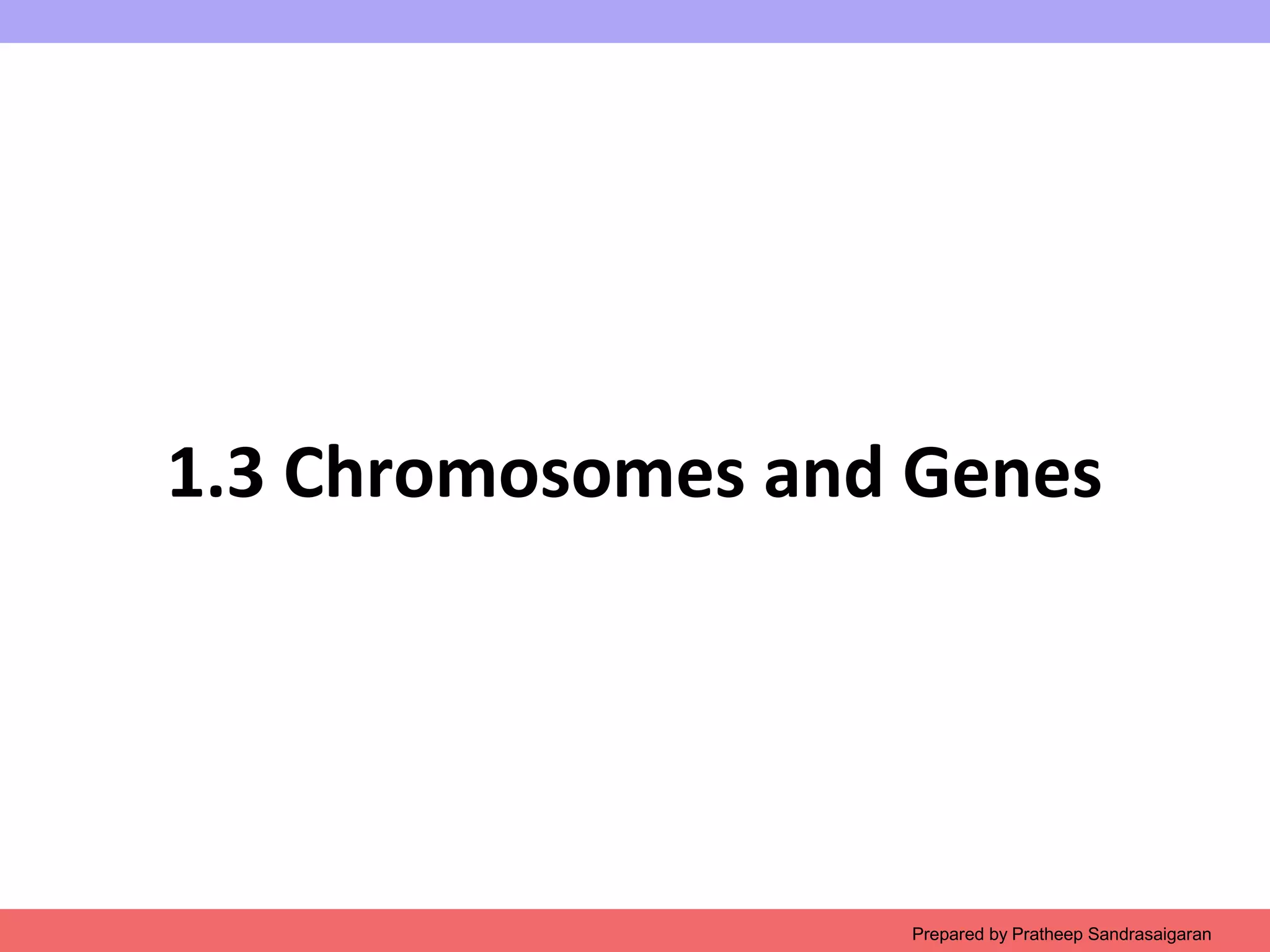 1.3 Chromosomes and Genes

Prepared by Pratheep Sandrasaigaran